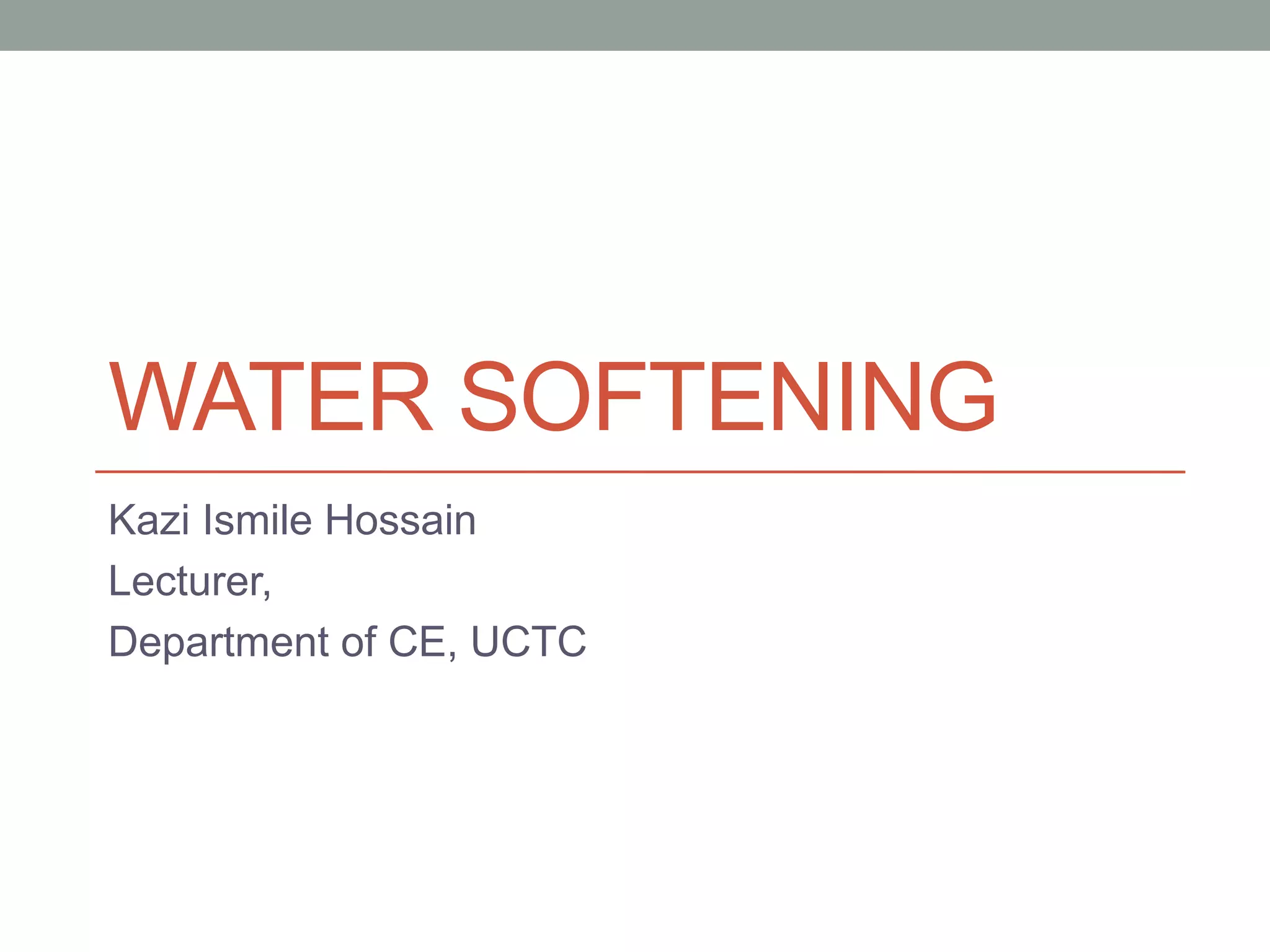 WATER SOFTENING

Kazi Ismile Hossain

Lecturer,

Department of CE, UCTC